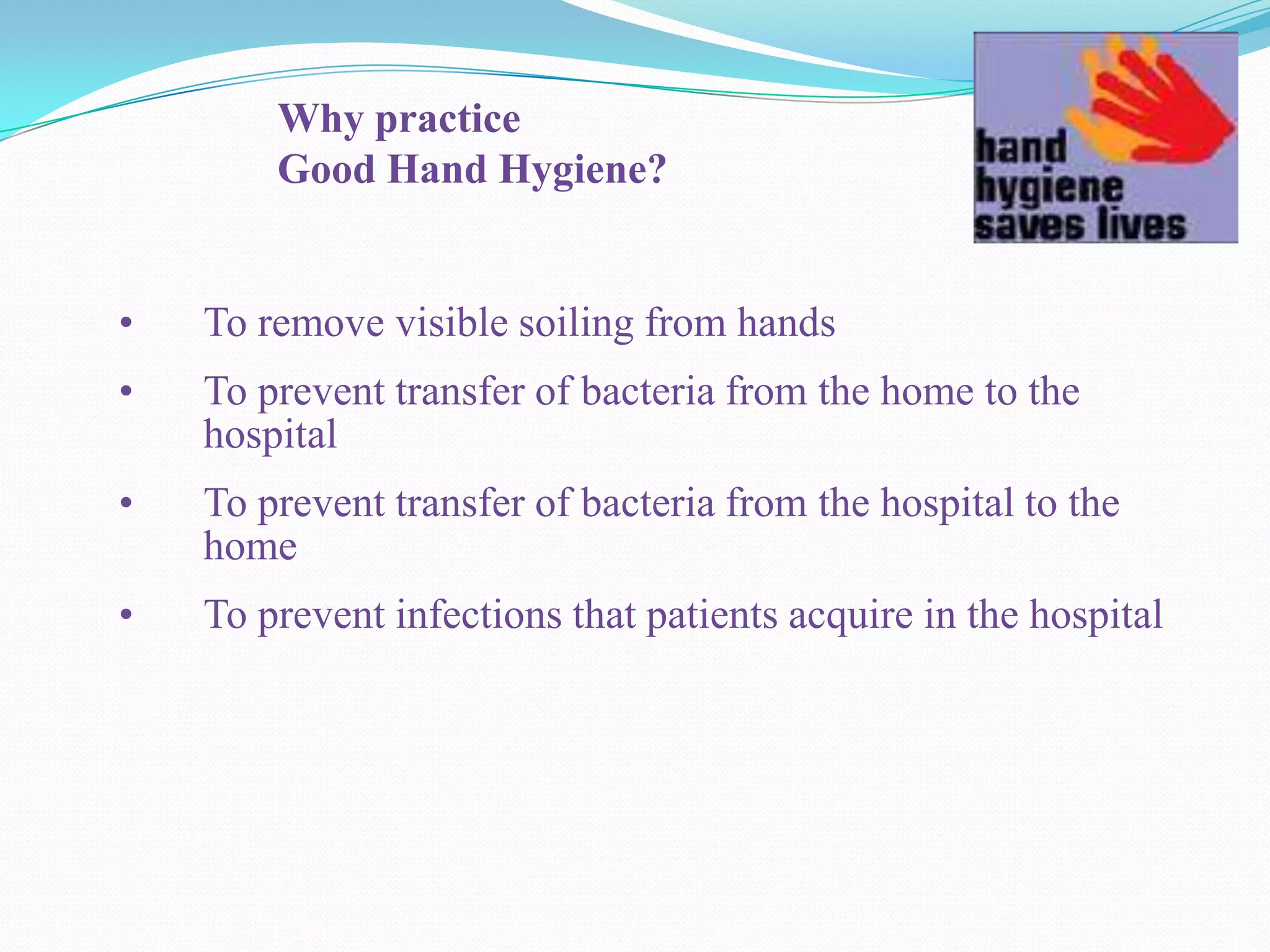 Why practice
Good Hand Hygiene?

hand
hygiene
saves lives

• To remove visible soiling from hands
• To prevent transfer of bacteria from the home to the hospital
• To prevent transfer of bacteria from the hospital to the home
• To prevent infections that patients acquire in the hospital